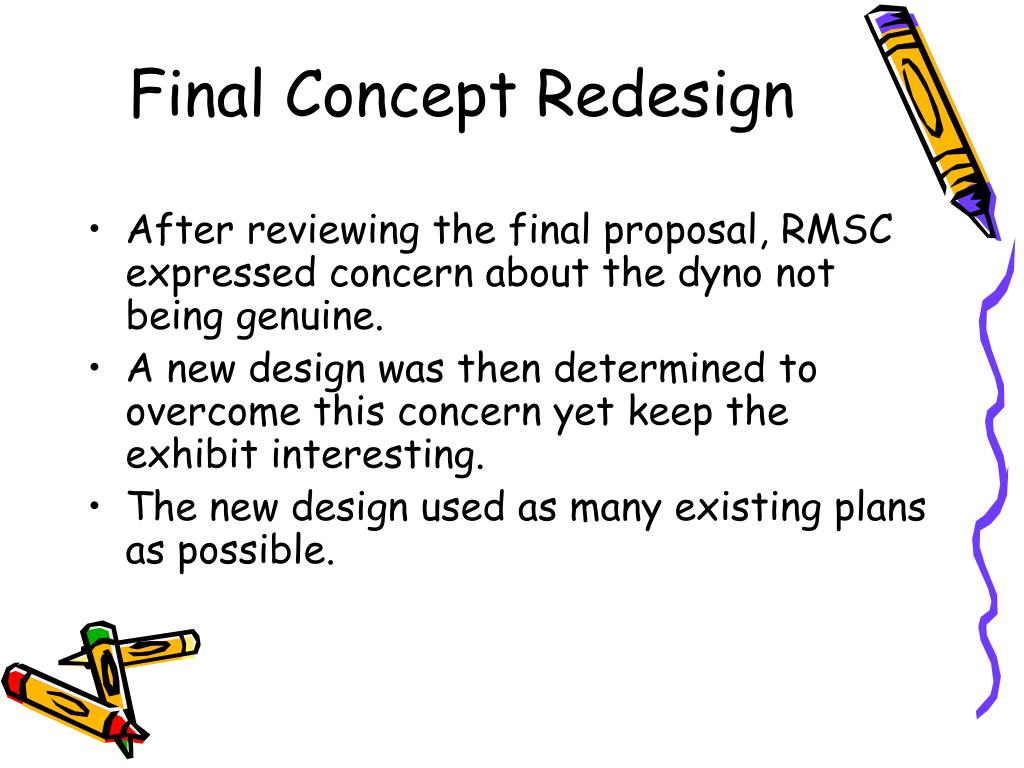 Final Concept Redesign

• After reviewing the final proposal, RMSC expressed concern about the dyno not being genuine.
• A new design was then determined to overcome this concern yet keep the exhibit interesting.
• The new design used as many existing plans as possible.